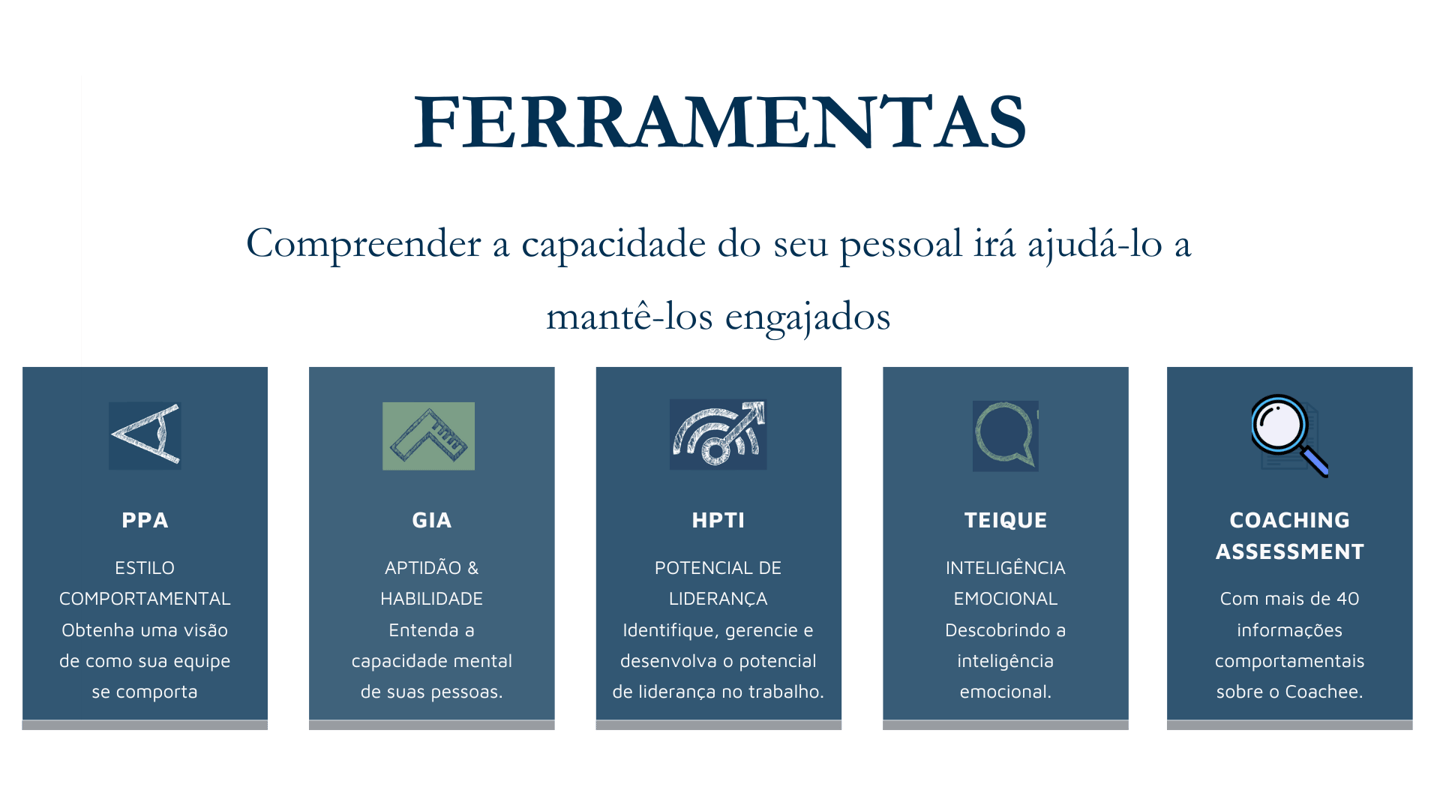 FERRAMENTAS

Compreender a capacidade do seu pessoal irá ajudá-lo a mantê-los engajados

PPA

ESTILO COMPORTAMENTAL
Obtenha uma visão de como sua equipe se comporta

GIA

APTIDÃO & HABILIDADE
Entenda a capacidade mental de suas pessoas.

HPTI

POTENCIAL DE LIDERANÇA
Identifique, gerencie e desenvolva o potencial de liderança no trabalho.

TEIQUE

INTELIGÊNCIA EMOCIONAL
Descobrindo a inteligência emocional.

COACHING ASSESSMENT

Com mais de 40 informações comportamentais sobre o Coachee.